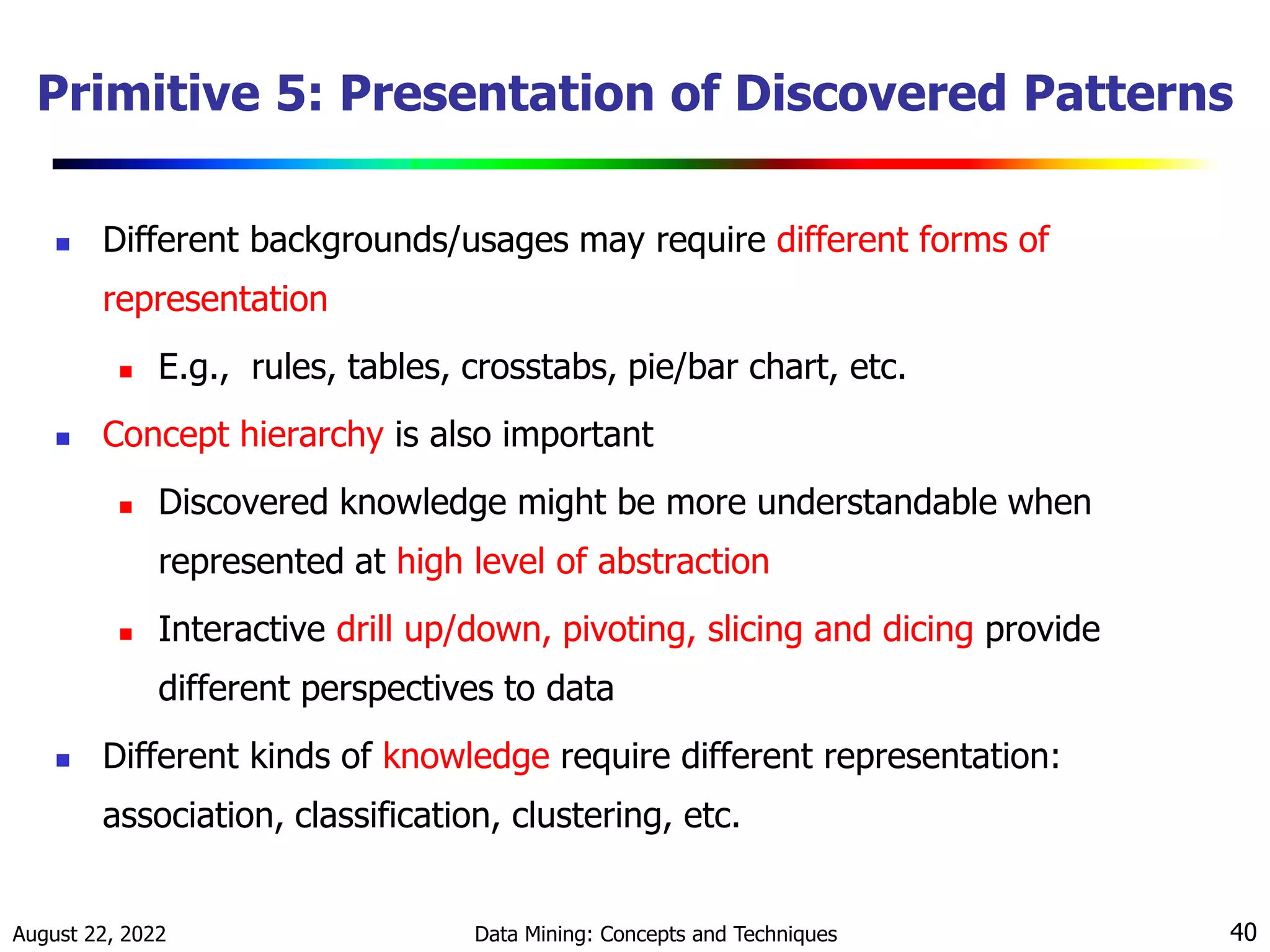 Primitive 5: Presentation of Discovered Patterns

- Different backgrounds/usages may require different forms of representation
  - E.g., rules, tables, crosstabs, pie/bar chart, etc.
- Concept hierarchy is also important
  - Discovered knowledge might be more understandable when represented at high level of abstraction
  - Interactive drill up/down, pivoting, slicing and dicing provide different perspectives to data
- Different kinds of knowledge require different representation: association, classification, clustering, etc.

August 22, 2022

Data Mining: Concepts and Techniques

40